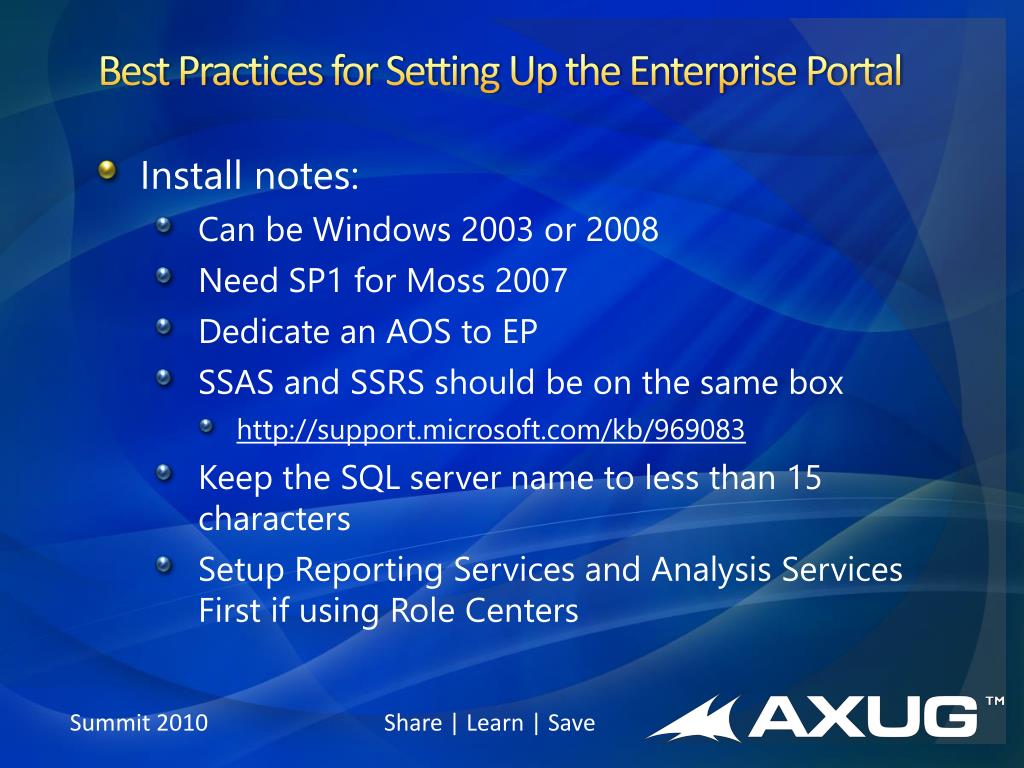 Best Practices for Setting Up the Enterprise Portal

Install notes:

Can be Windows 2003 or 2008

Need SP1 for Moss 2007

Dedicate an AOS to EP

SSAS and SSRS should be on the same box

http://support.microsoft.com/kb/969083

Keep the SQL server name to less than 15 characters

Setup Reporting Services and Analysis Services First if using Role Centers

Summit 2010

Share | Learn | Save

AXUG™